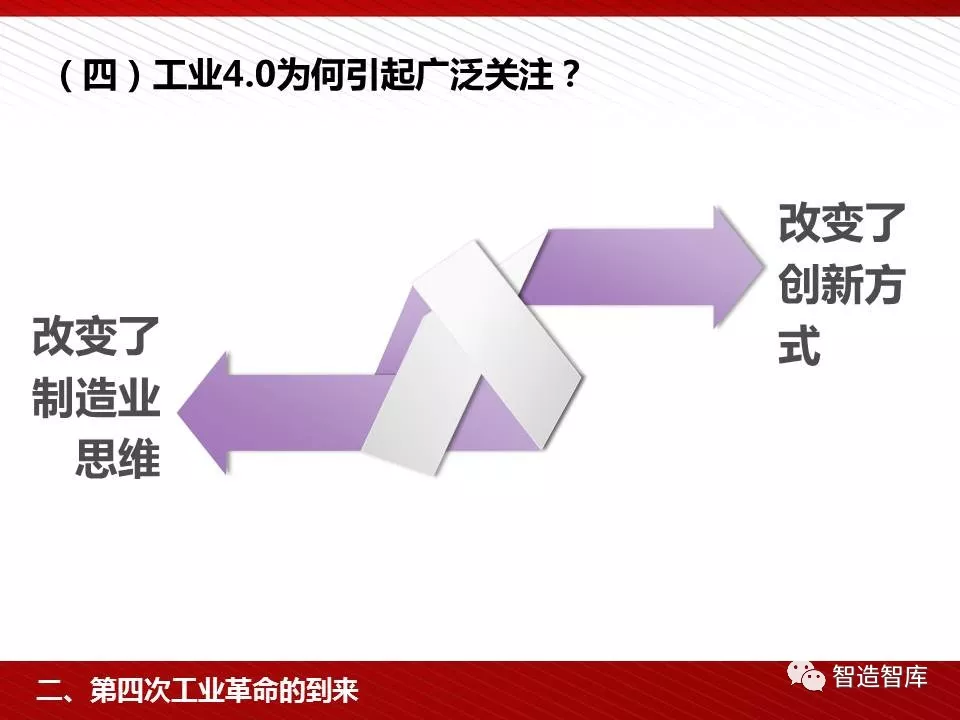 （四）工业4.0为何引起广泛关注？

改变了制造业思维

改变了创新方式

二、第四次工业革命的到来

智造智库